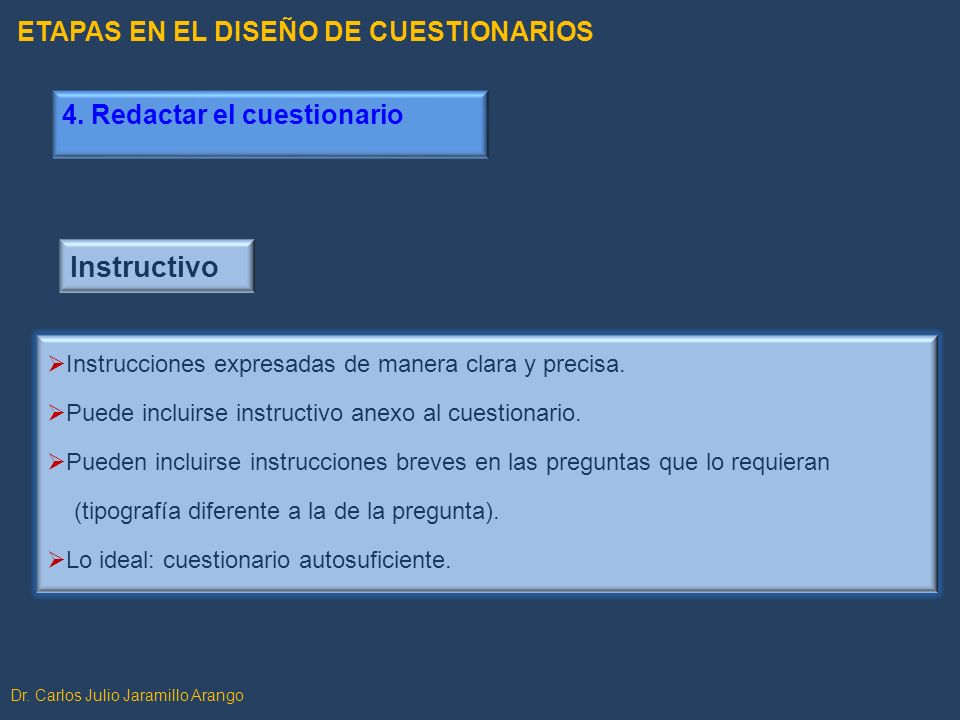 ETAPAS EN EL DISEÑO DE CUESTIONARIOS

4. Redactar el cuestionario

Instructivo

➢Instrucciones expresadas de manera clara y precisa.

➢Puede incluirse instructivo anexo al cuestionario.

➢Pueden incluirse instrucciones breves en las preguntas que lo requieran (tipografía diferente a la de la pregunta).

➢Lo ideal: cuestionario autosuficiente.

Dr. Carlos Julio Jaramillo Arango